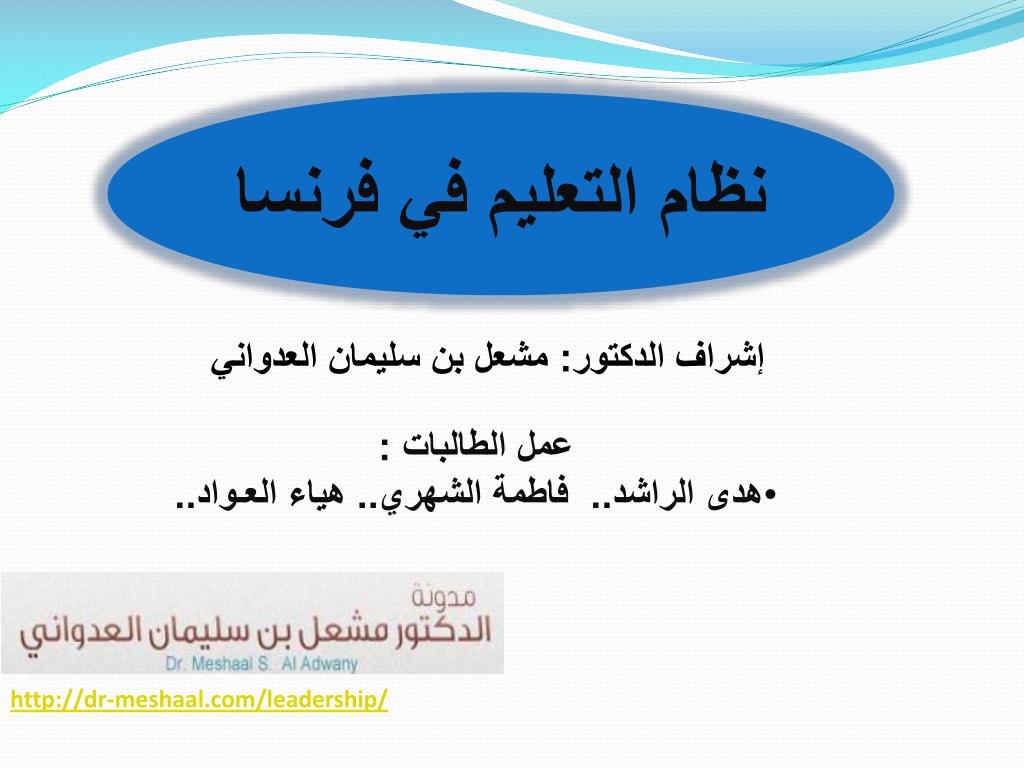 نظام التعليم في فرنسا

إشراف الدكتور: مشعل بن سليمان العدواني

عمل الطالبات :
•هدى الراشد.. فاطمة الشهري.. هياء العواد..

مدونة
الدكتور مشعل بن سليمان العدواني
Dr. Meshaal S. Al Adwany

http://dr-meshaal.com/leadership/